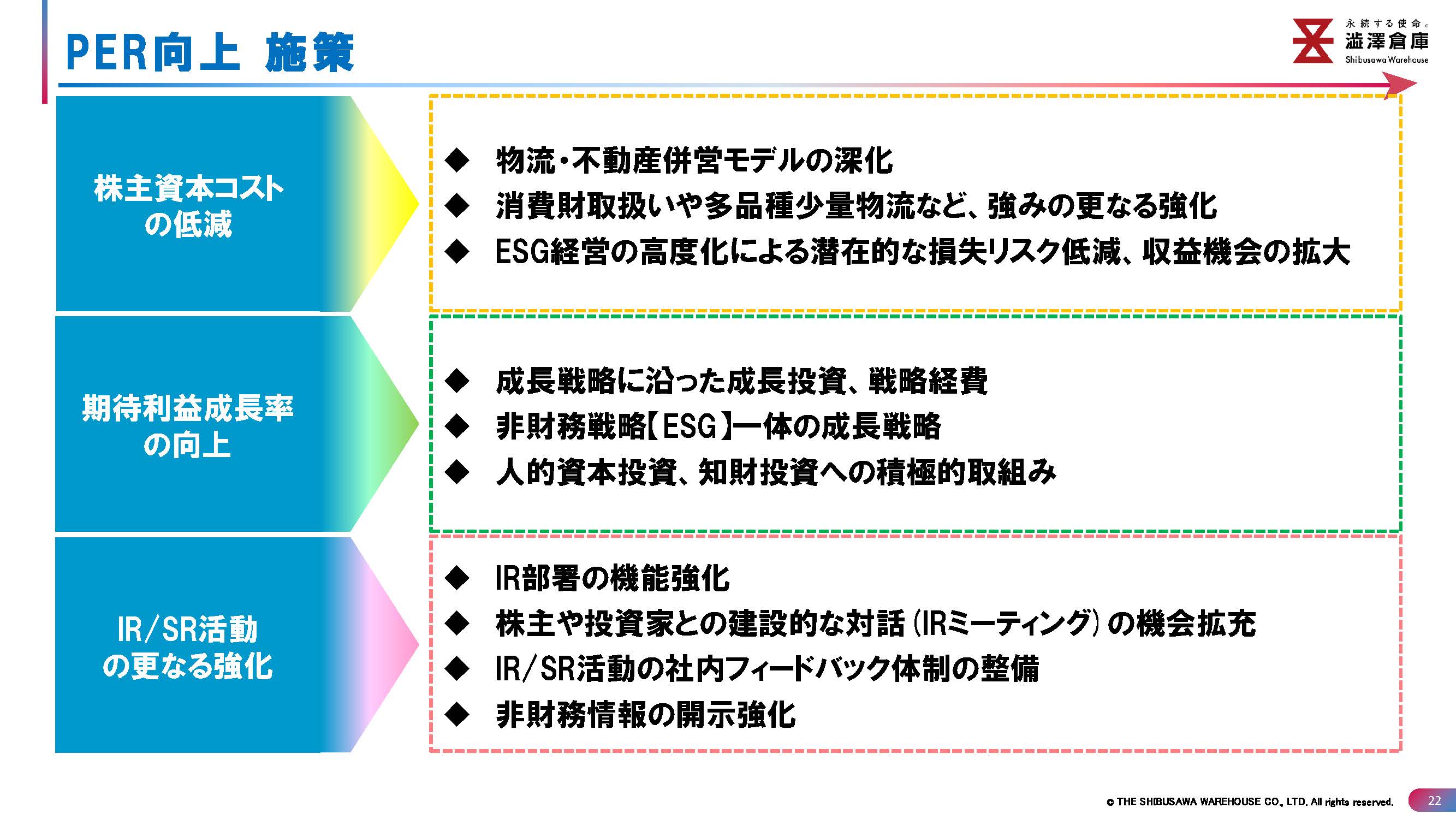 PER向上 施策

永続する使命。
澁澤倉庫
Shibusawa Warehouse

株主資本コストの低減

◆ 物流・不動産併営モデルの深化
◆ 消費財取扱いや多品種少量物流など、強みの更なる強化
◆ ESG経営の高度化による潜在的な損失リスク低減、収益機会の拡大

期待利益成長率の向上

◆ 成長戦略に沿った成長投資、戦略経費
◆ 非財務戦略【ESG】一体の成長戦略
◆ 人的資本投資、知財投資への積極的取組み

IR/SR活動の更なる強化

◆ IR部署の機能強化
◆ 株主や投資家との建設的な対話(IRミーティング)の機会拡充
◆ IR/SR活動の社内フィードバック体制の整備
◆ 非財務情報の開示強化

© THE SHIBUSAWA WAREHOUSE CO., LTD. All rights reserved.

22